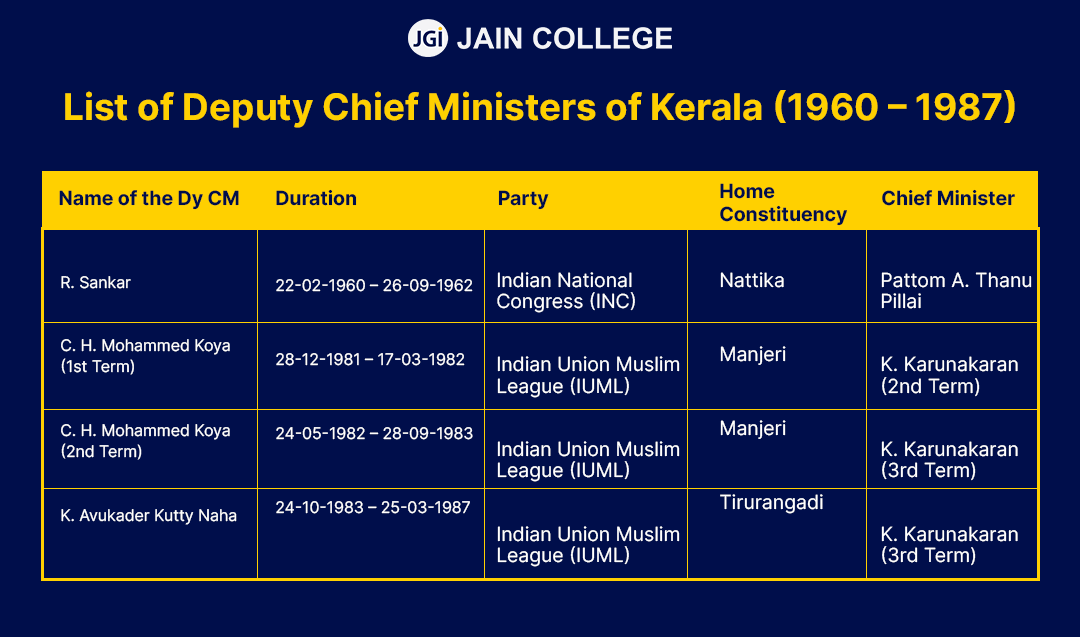 JGI JAIN COLLEGE

List of Deputy Chief Ministers of Kerala (1960 – 1987)

| Name of the Dy CM | Duration | Party | Home Constituency | Chief Minister |
|---|---|---|---|---|
| R. Sankar | 22-02-1960 – 26-09-1962 | Indian National Congress (INC) | Nattika | Pattom A. Thanu Pillai |
| C. H. Mohammed Koya (1st Term) | 28-12-1981 – 17-03-1982 | Indian Union Muslim League (IUML) | Manjeri | K. Karunakaran (2nd Term) |
| C. H. Mohammed Koya (2nd Term) | 24-05-1982 – 28-09-1983 | Indian Union Muslim League (IUML) | Manjeri | K. Karunakaran (3rd Term) |
| K. Avukader Kutty Naha | 24-10-1983 – 25-03-1987 | Indian Union Muslim League (IUML) | Tirurangadi | K. Karunakaran (3rd Term) |